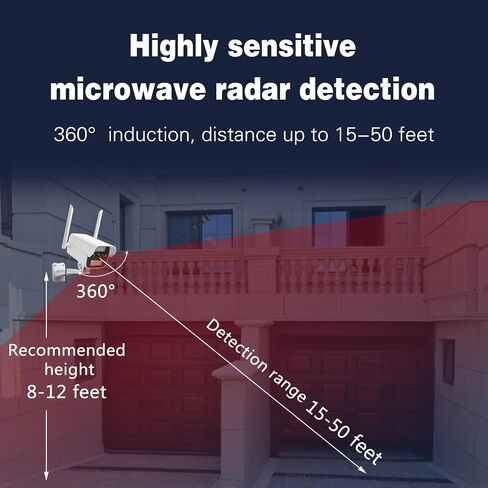 Highly sensitive
microwave radar detection

360° induction, distance up to 15–50 feet

360°

Recommended
height
8-12 feet

Detection range 15-50 feet